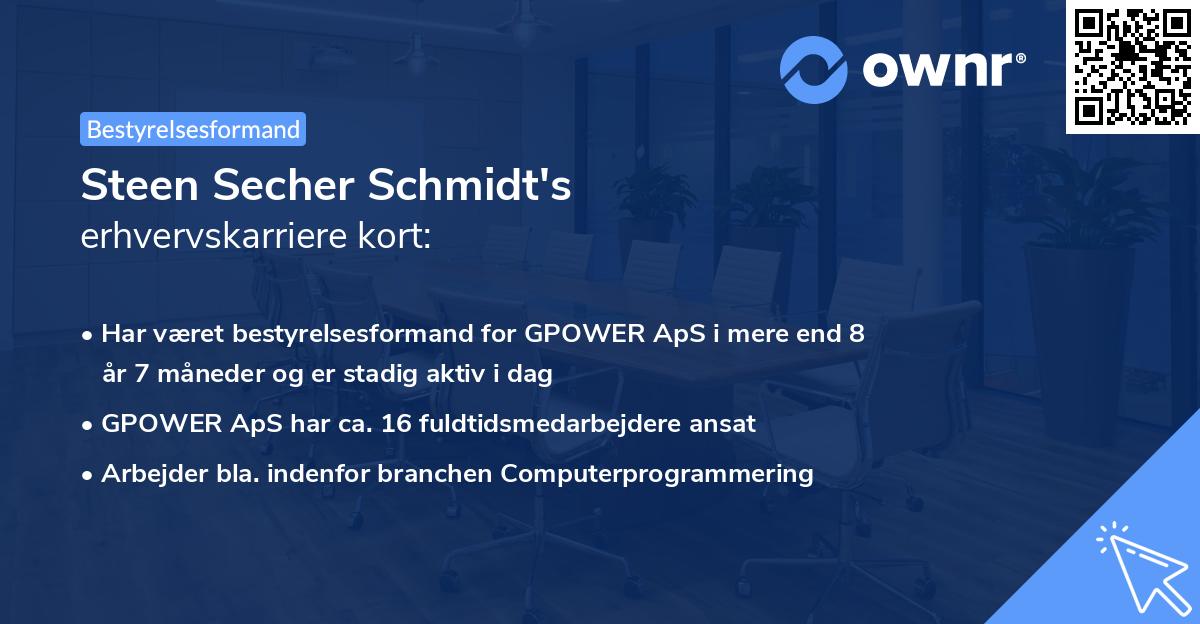 ownr®

Bestyrelsesformand

Steen Secher Schmidt's
erhvervskarriere kort:

• Har været bestyrelsesformand for GPOWER ApS i mere end 8 år 7 måneder og er stadig aktiv i dag
• GPOWER ApS har ca. 16 fuldtidsmedarbejdere ansat
• Arbejder bla. indenfor branchen Computerprogrammering